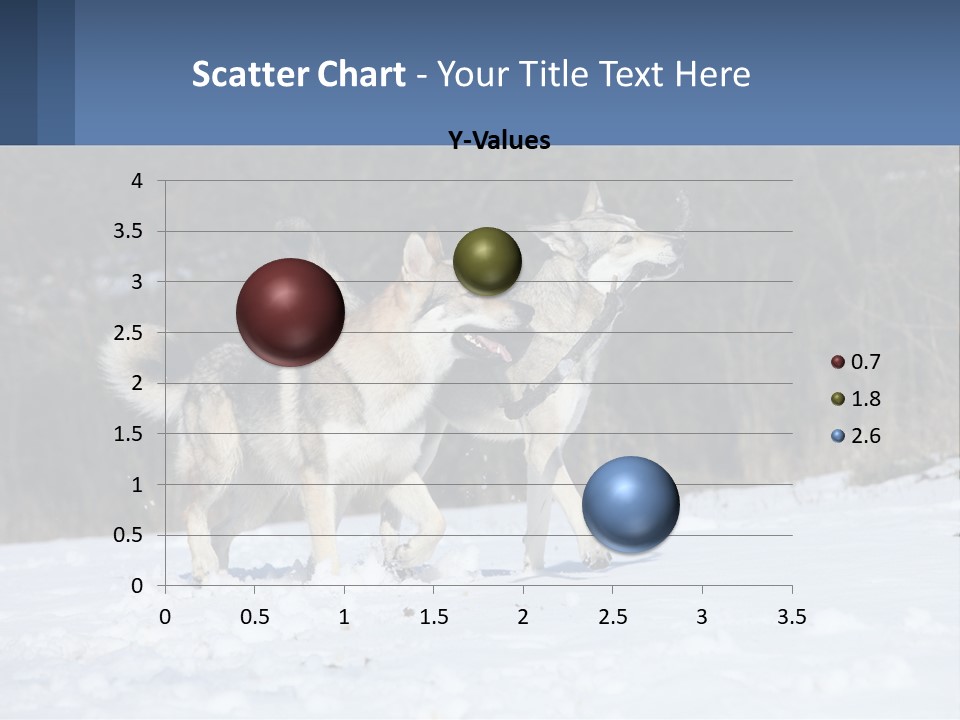 Scatter Chart - Your Title Text Here

Y-Values

4
3.5
3
2.5
2
1.5
1
0.5
0

0 0.5 1 1.5 2 2.5 3 3.5

0.7
1.8
2.6